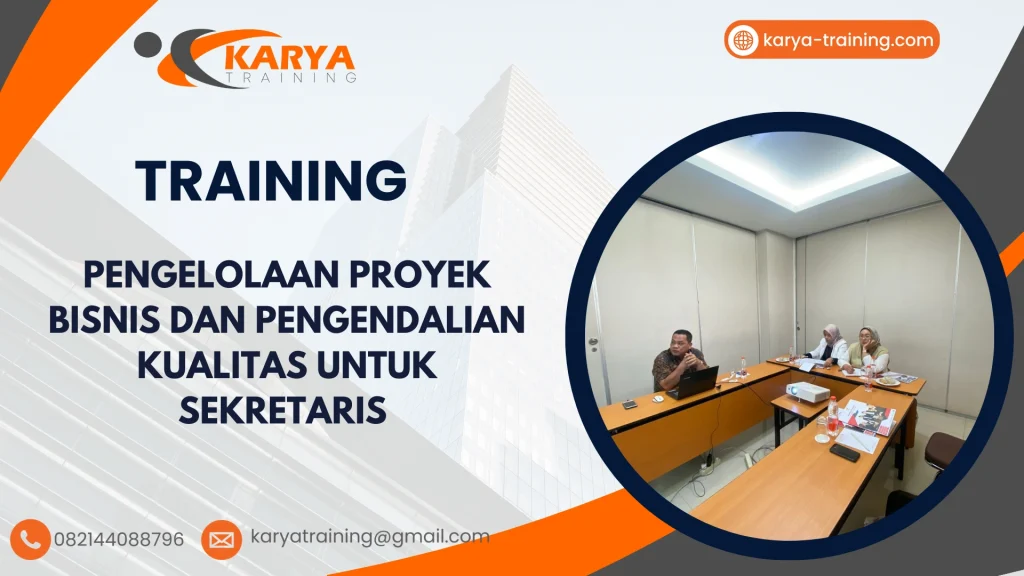 KARYA
TRAINING

karya-training.com

TRAINING

PENGELOLAAN PROYEK BISNIS DAN PENGENDALIAN KUALITAS UNTUK SEKRETARIS

082144088796

karyatraining@gmail.com